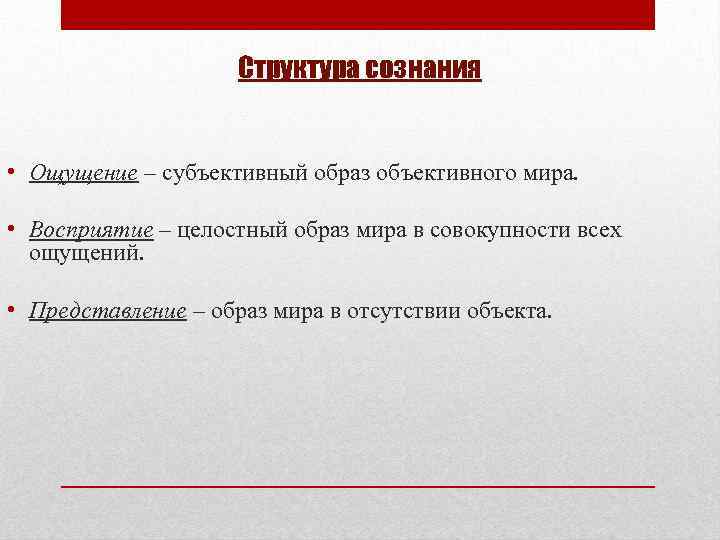 Структура сознания

• Ощущение – субъективный образ объективного мира.

• Восприятие – целостный образ мира в совокупности всех ощущений.

• Представление – образ мира в отсутствии объекта.